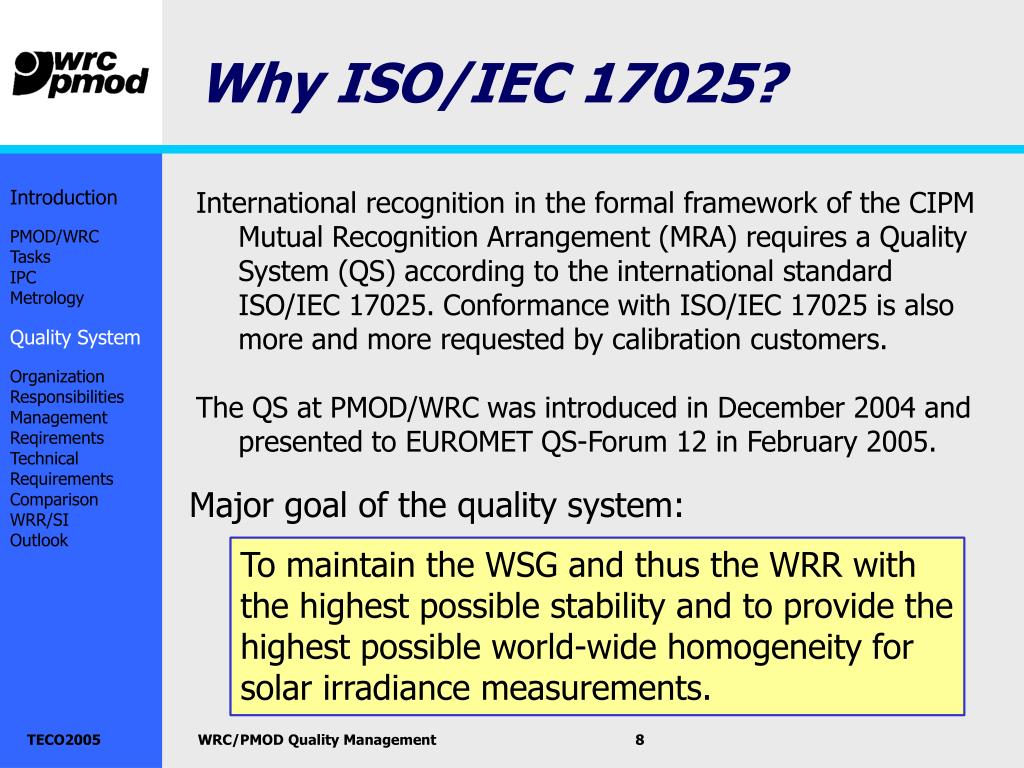 wrc
pmod

Why ISO/IEC 17025?

Introduction

PMOD/WRC
Tasks
IPC
Metrology

Quality System

Organization
Responsibilities
Management
Reqirements
Technical
Requirements
Comparison
WRR/SI
Outlook

International recognition in the formal framework of the CIPM Mutual Recognition Arrangement (MRA) requires a Quality System (QS) according to the international standard ISO/IEC 17025. Conformance with ISO/IEC 17025 is also more and more requested by calibration customers.

The QS at PMOD/WRC was introduced in December 2004 and presented to EUROMET QS-Forum 12 in February 2005.

Major goal of the quality system:

To maintain the WSG and thus the WRR with the highest possible stability and to provide the highest possible world-wide homogeneity for solar irradiance measurements.

TECO2005

WRC/PMOD Quality Management

8